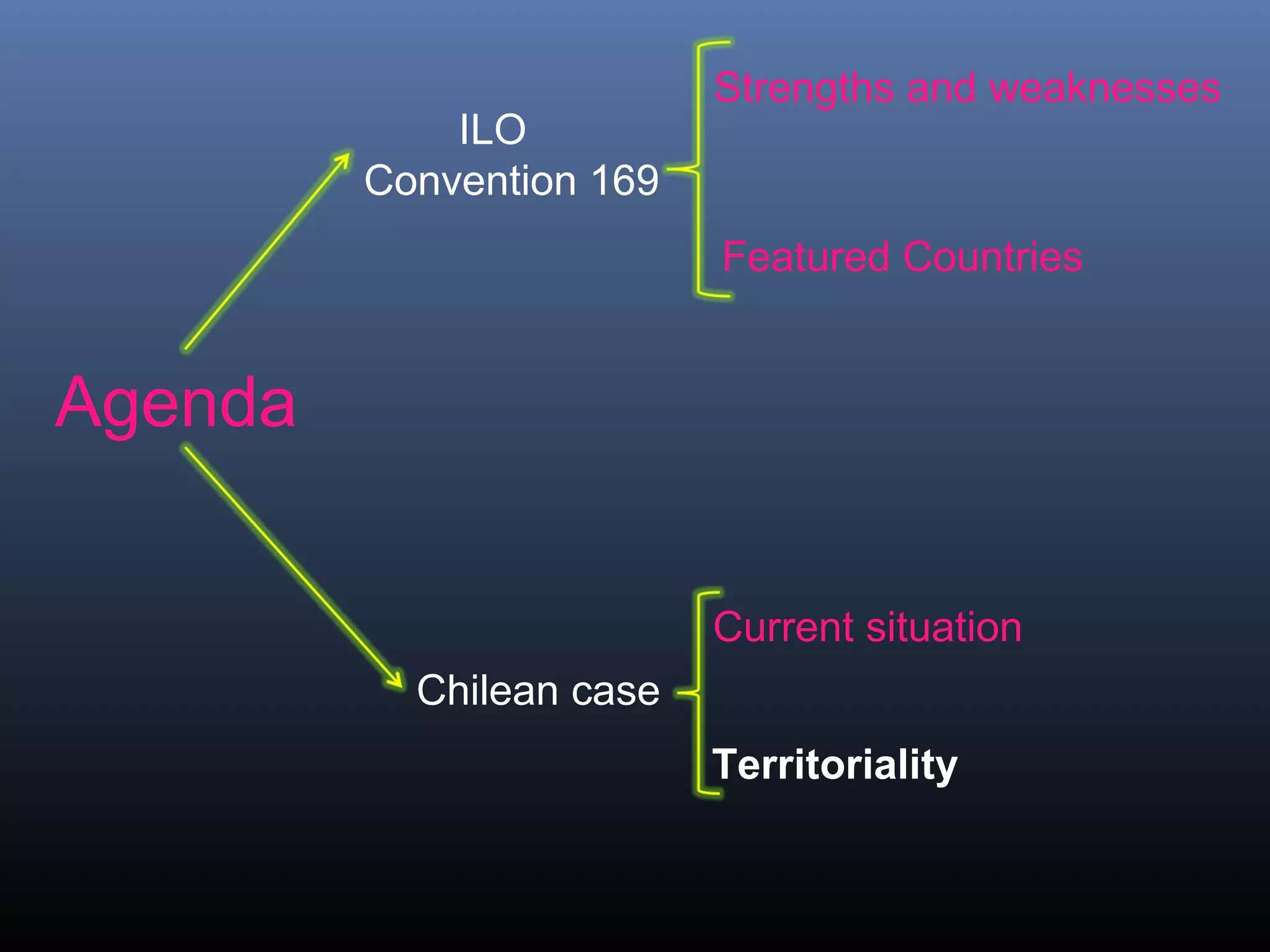 Agenda

ILO
Convention 169

Strengths and weaknesses

Featured Countries

Chilean case

Current situation

Territoriality